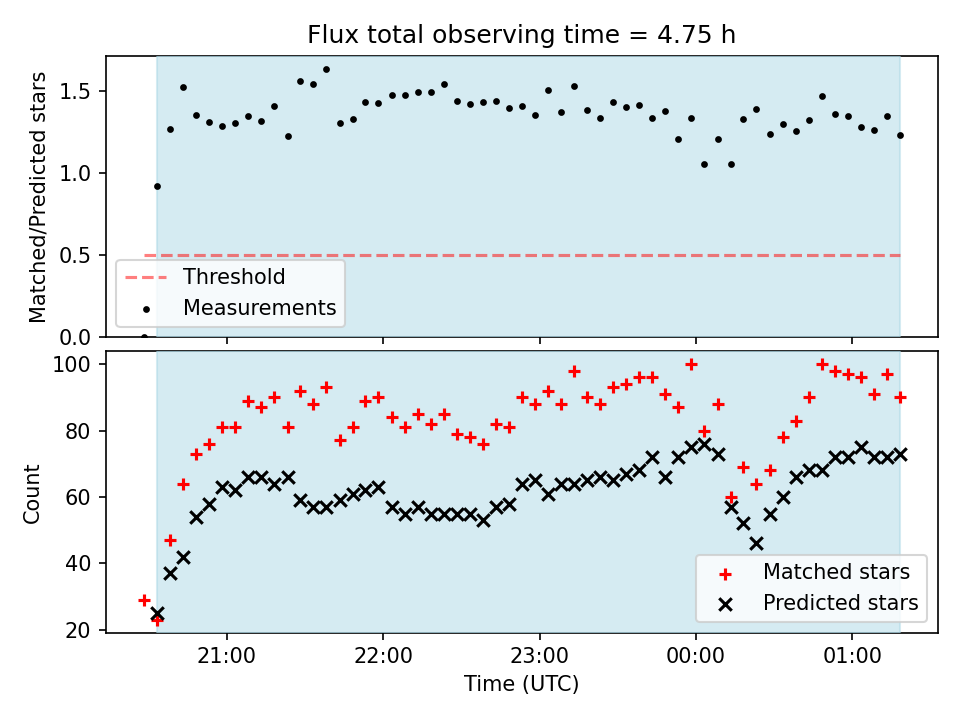 Flux total observing time = 4.75 h

Matched/Predicted stars

1.5
1.0
0.5
0.0

Threshold
Measurements

Count

100
80
60
40
20

Matched stars
Predicted stars

21:00
22:00
23:00
00:00
01:00

Time (UTC)